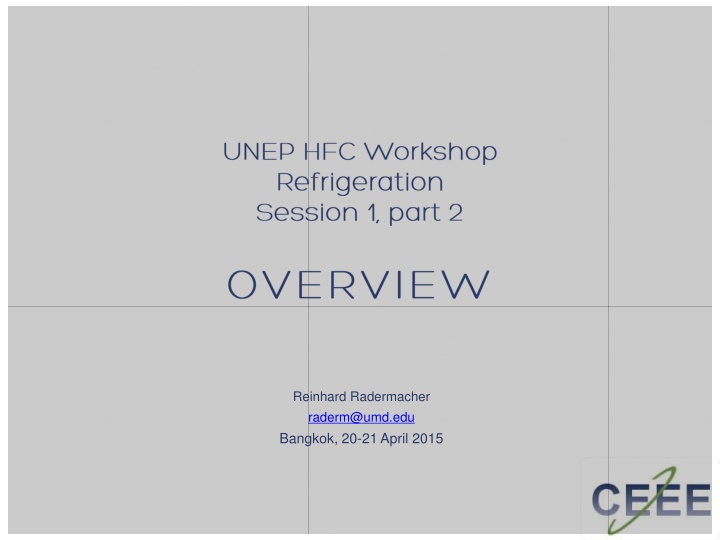 UNEP HFC Workshop
Refrigeration
Session 1, part 2

OVERVIEW

Reinhard Radermacher
raderm@umd.edu
Bangkok, 20-21 April 2015

CEEE